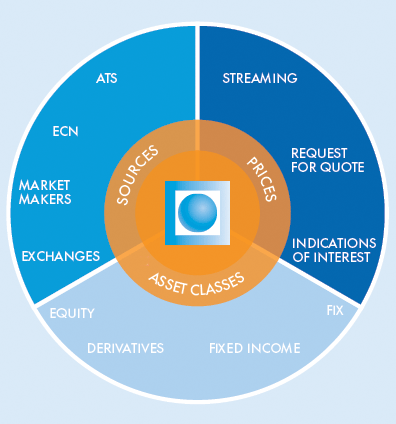 SOURCES

ATS

ECN

MARKET MAKERS

EXCHANGES

PRICES

STREAMING

REQUEST FOR QUOTE

INDICATIONS OF INTEREST

ASSET CLASSES

EQUITY

DERIVATIVES

FIXED INCOME

FIX